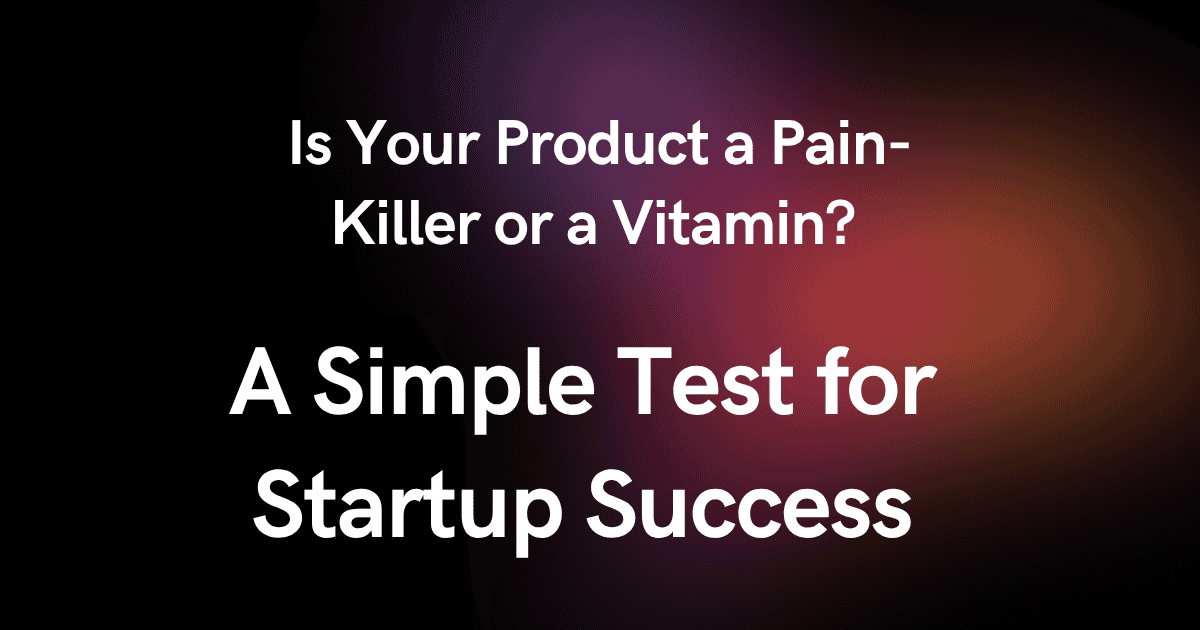 Is Your Product a Pain-Killer or a Vitamin?

A Simple Test for Startup Success